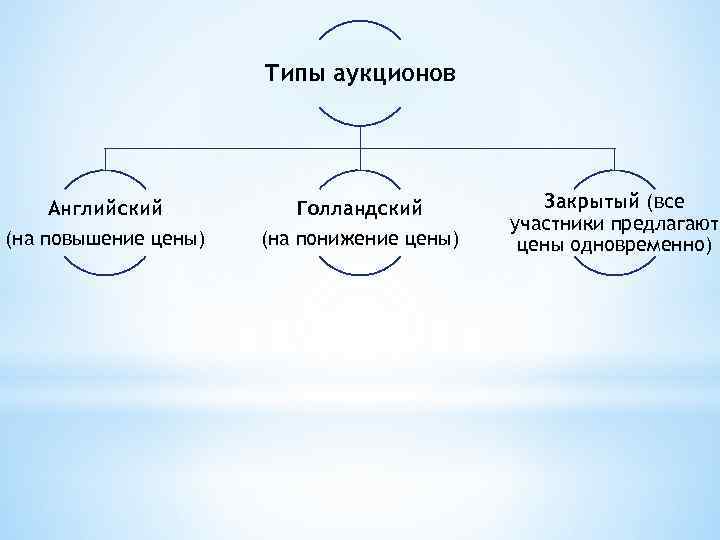 Типы аукционов

Английский
(на повышение цены)

Голландский
(на понижение цены)

Закрытый (все участники предлагают цены одновременно)